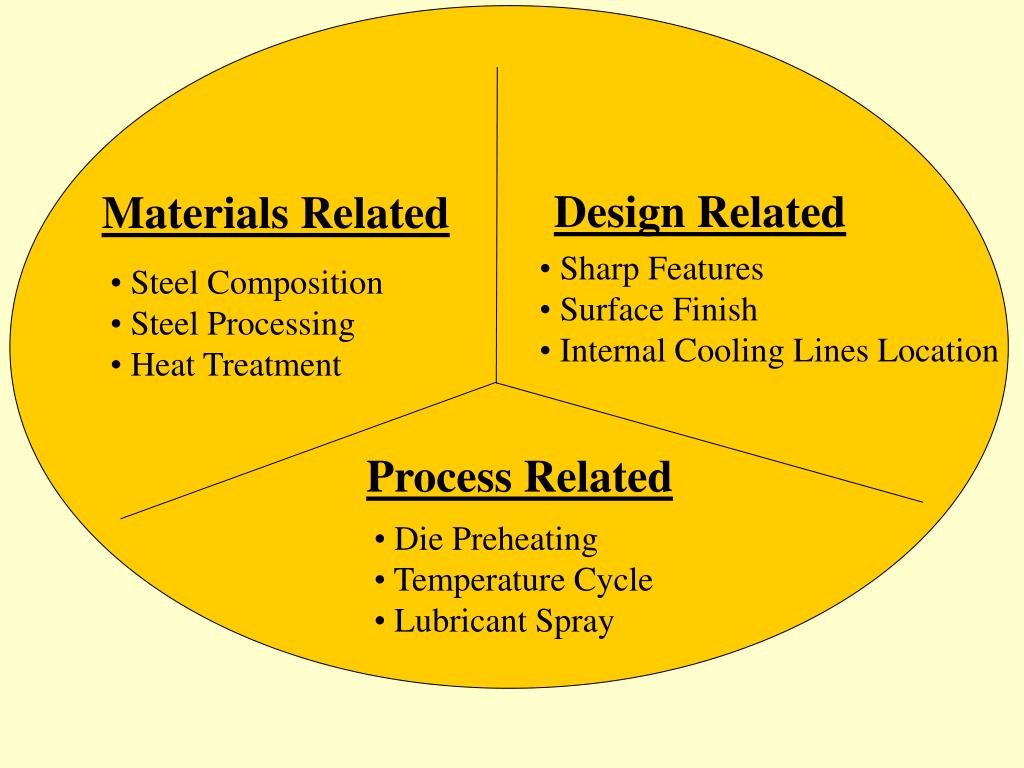 Materials Related

• Steel Composition
• Steel Processing
• Heat Treatment

Design Related

• Sharp Features
• Surface Finish
• Internal Cooling Lines Location

Process Related

• Die Preheating
• Temperature Cycle
• Lubricant Spray